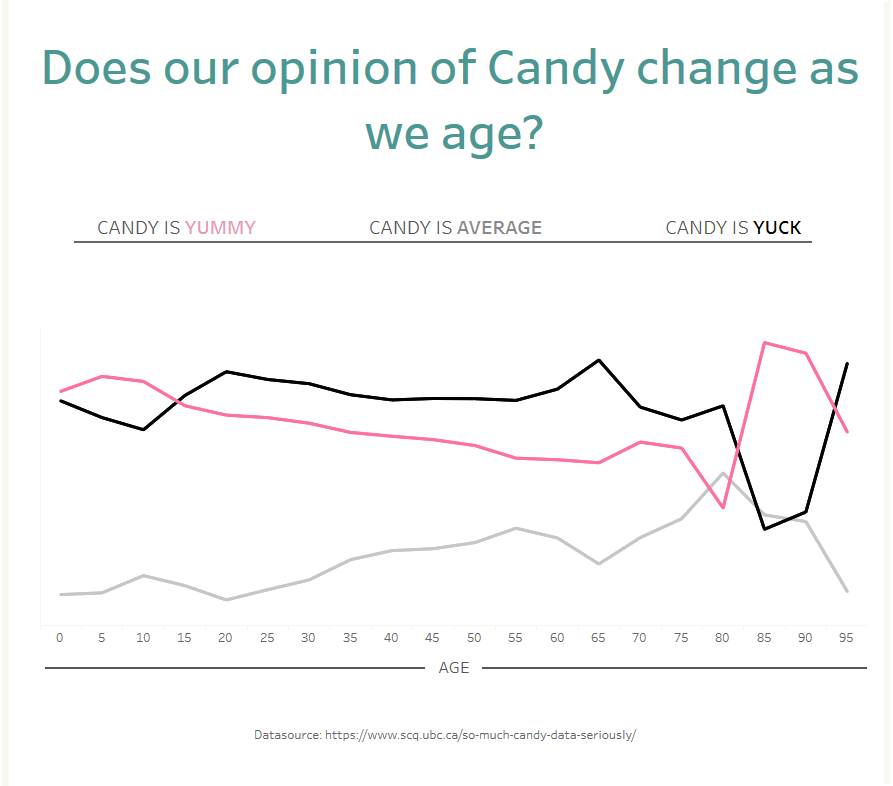 Does our opinion of Candy change as we age?

CANDY IS YUMMY CANDY IS AVERAGE CANDY IS YUCK

0 5 10 15 20 25 30 35 40 45 50 55 60 65 70 75 80 85 90 95

AGE

Datasource: https://www.scq.ubc.ca/so-much-candy-data-seriously/